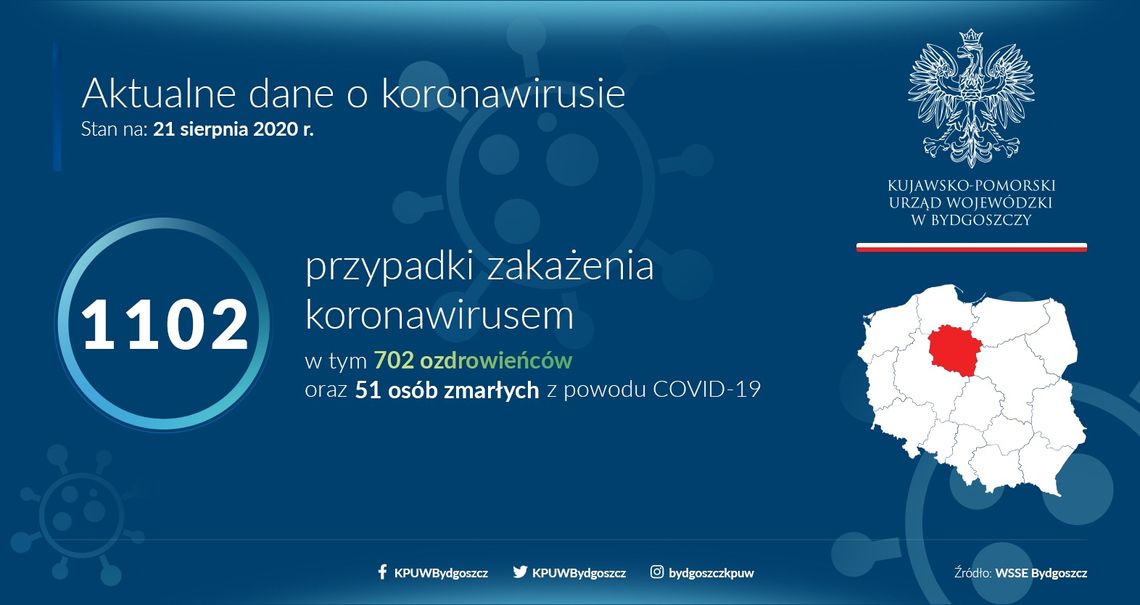 Aktualne dane o koronawirusie
Stan na: 21 sierpnia 2020 r.

KUJAWSKO-POMORSKI
URZĄD WOJEWÓDZKI
W BYDGOSZCZY

1102

przypadki zakażenia koronawirusem

w tym 702 ozdrowieńców
oraz 51 osób zmarłych z powodu COVID-19

KPUWBydgoszcz KPUWBydgoszcz bydgoszczkpuw

Źródło: WSSE Bydgoszcz